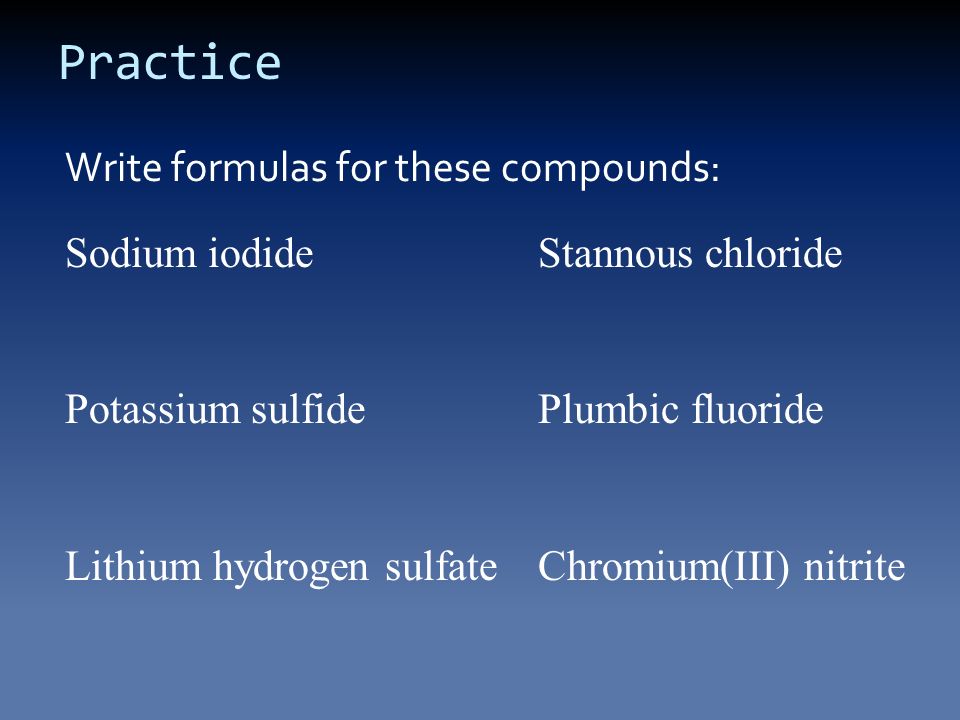 Practice

Write formulas for these compounds:

Sodium iodide

Potassium sulfide

Lithium hydrogen sulfate

Stannous chloride

Plumbic fluoride

Chromium(III) nitrite